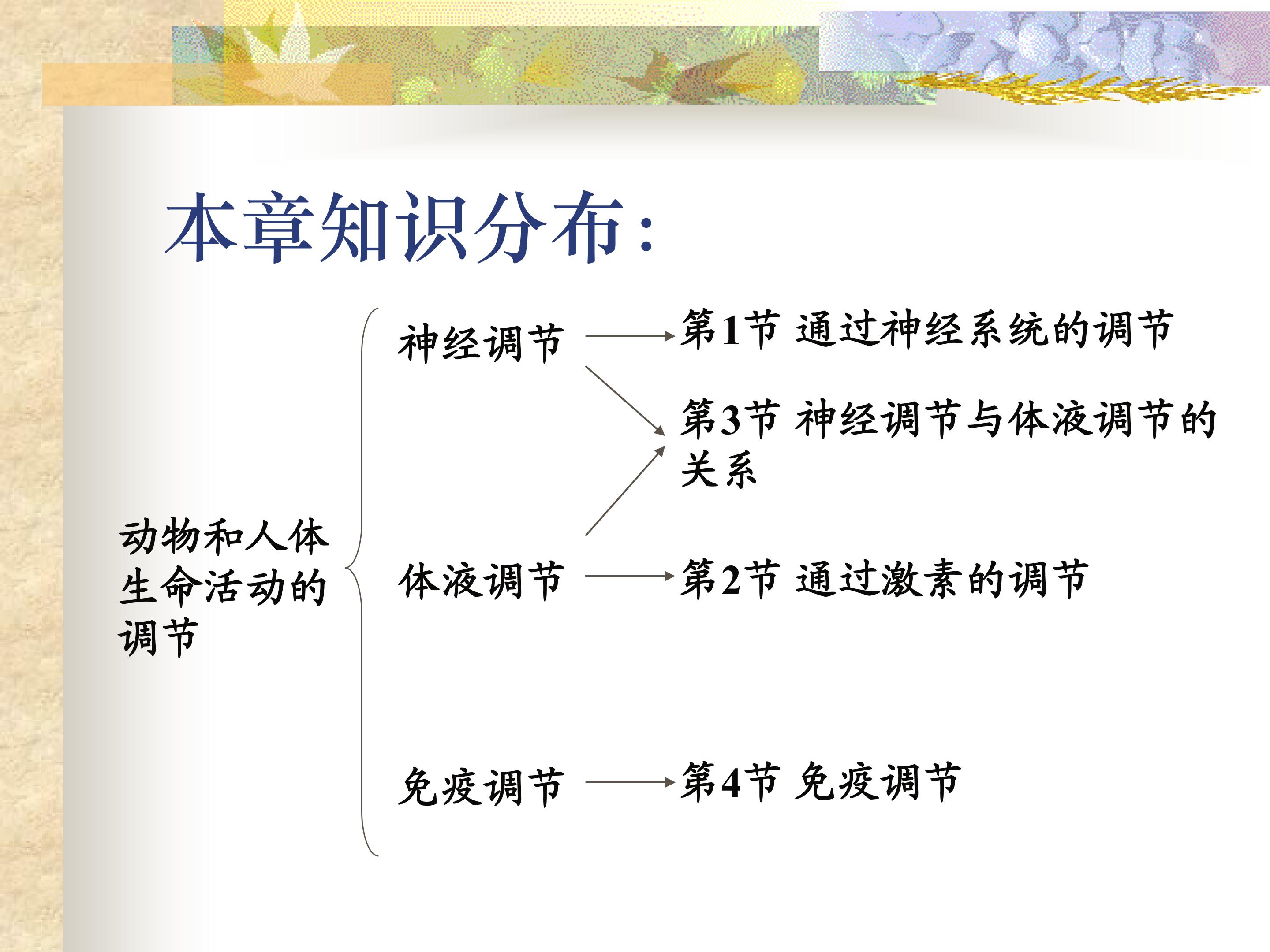 本章知识分布：

动物和人体生命活动的调节

神经调节

体液调节

免疫调节

第1节 通过神经系统的调节

第3节 神经调节与体液调节的关系

第2节 通过激素的调节

第4节 免疫调节